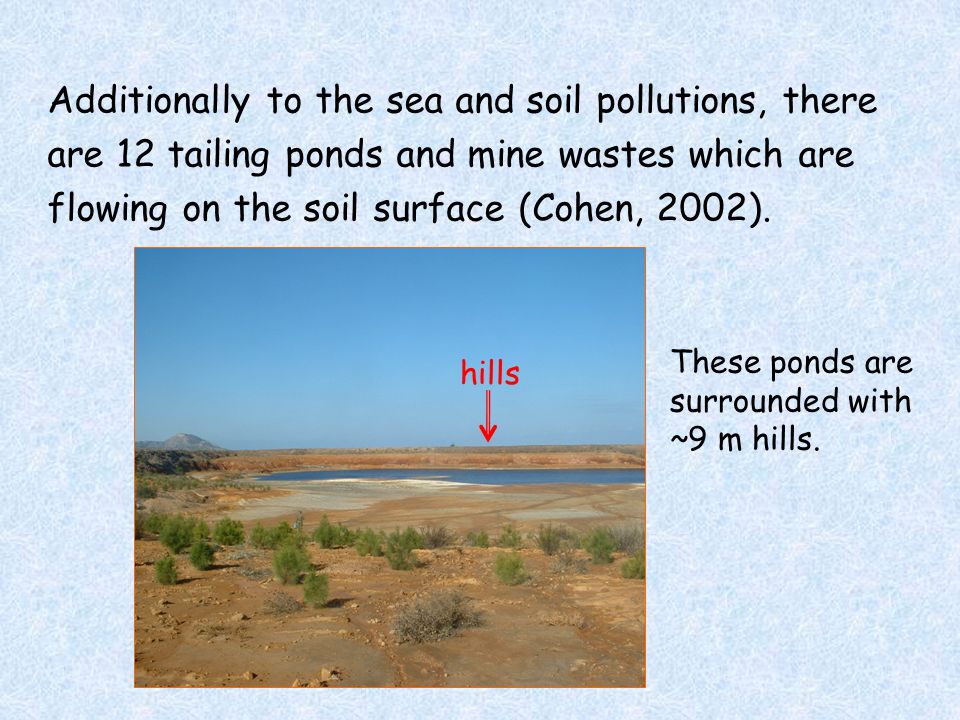 Additionally to the sea and soil pollutions, there are 12 tailing ponds and mine wastes which are flowing on the soil surface (Cohen, 2002).

hills

These ponds are surrounded with ~9 m hills.